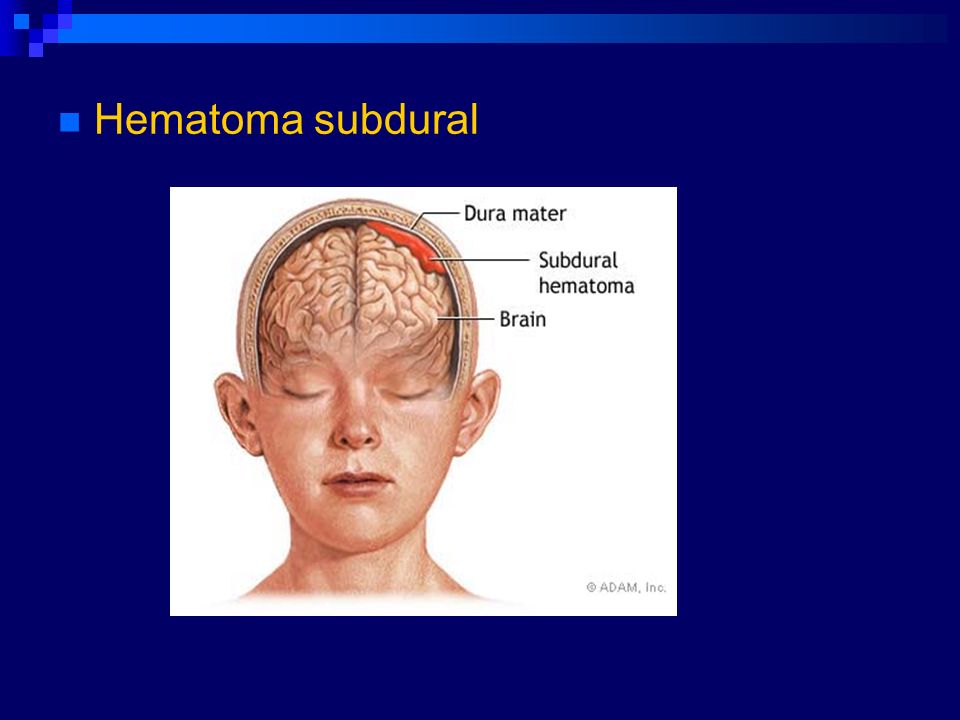 Hematoma subdural

Dura mater

Subdural hematoma

Brain

© ADAM, Inc.